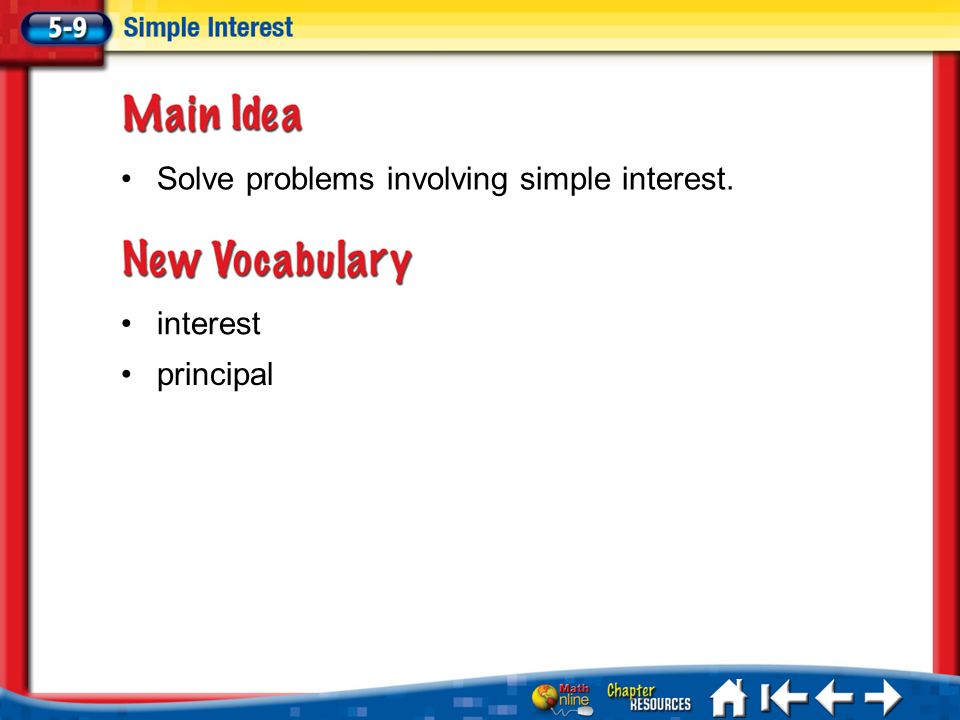 5-9 Simple Interest

Main Idea

• Solve problems involving simple interest.

New Vocabulary

• interest
• principal

Math Online Chapter RESOURCES